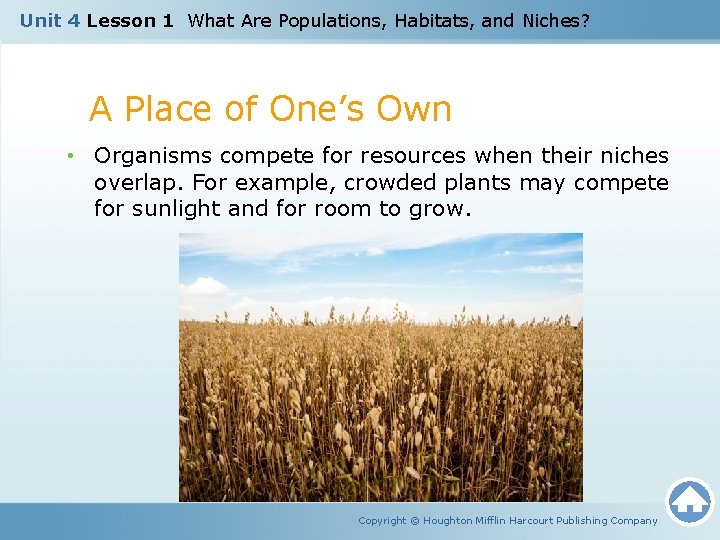 Unit 4 Lesson 1 What Are Populations, Habitats, and Niches?

A Place of One's Own

• Organisms compete for resources when their niches overlap. For example, crowded plants may compete for sunlight and for room to grow.

Copyright © Houghton Mifflin Harcourt Publishing Company